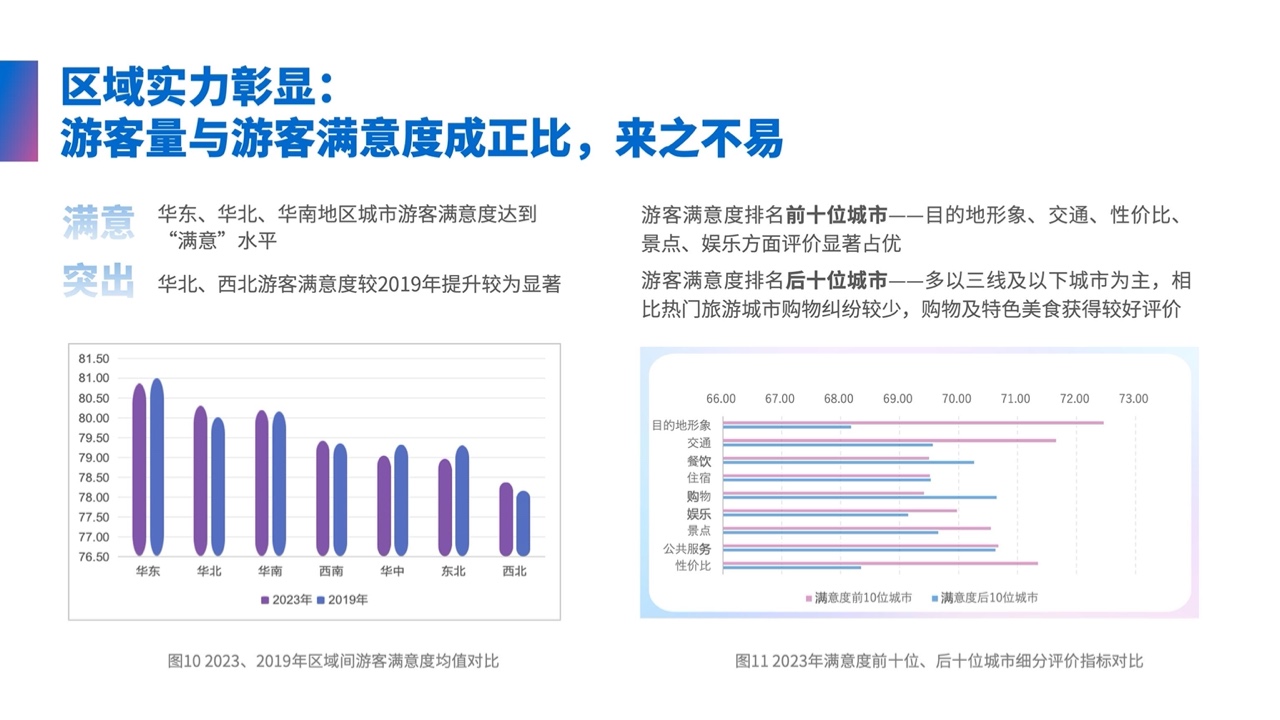 区域实力彰显：
游客量与游客满意度成正比，来之不易

满意 华东、华北、华南地区城市游客满意度达到“满意”水平

突出 华北、西北游客满意度较2019年提升较为显著

81.50
81.00
80.50
80.00
79.50
79.00
78.50
78.00
77.50
77.00
76.50

华东 华北 华南 西南 华中 东北 西北

2023年 2019年

图10 2023、2019年区域间游客满意度均值对比

游客满意度排名前十位城市——目的地形象、交通、性价比、景点、娱乐方面评价显著占优

游客满意度排名后十位城市——多以三线及以下城市为主，相比热门旅游城市购物纠纷较少，购物及特色美食获得较好评价

66.00 67.00 68.00 69.00 70.00 71.00 72.00 73.00

目的地形象
交通
餐饮
住宿
购物
娱乐
景点
公共服务
性价比

满意度前10位城市 满意度后10位城市

图11 2023年满意度前十位、后十位城市细分评价指标对比